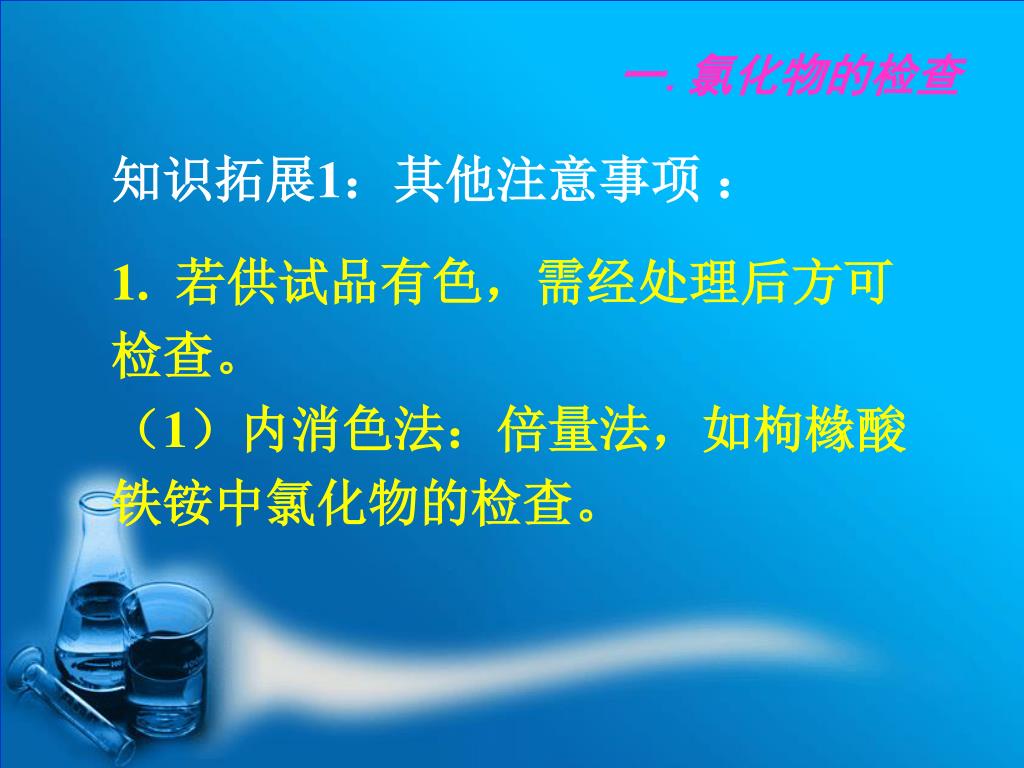 一. 氯化物的检查

知识拓展1：其他注意事项 ：

1. 若供试品有色，需经处理后方可检查。
（1）内消色法：倍量法，如枸橼酸铁铵中氯化物的检查。